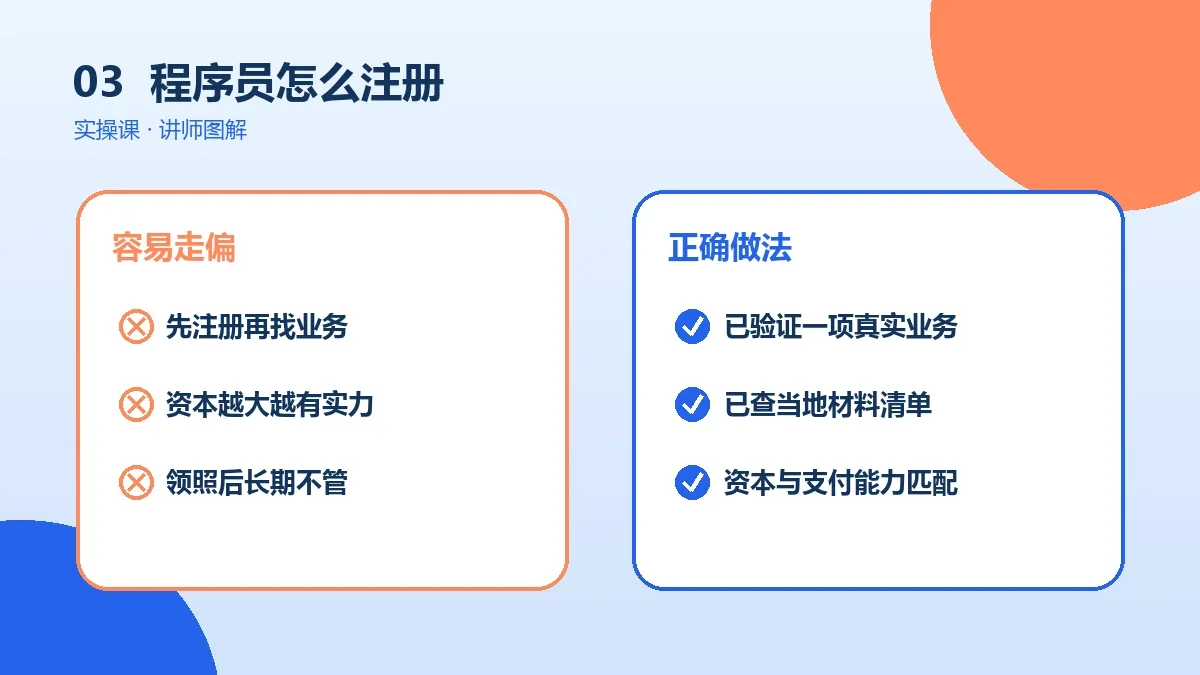 03 程序员怎么注册
实操课 · 讲师图解

容易走偏

先注册再找业务

资本越大越有实力

领照后长期不管

正确做法

已验证一项真实业务

已查当地材料清单

资本与支付能力匹配